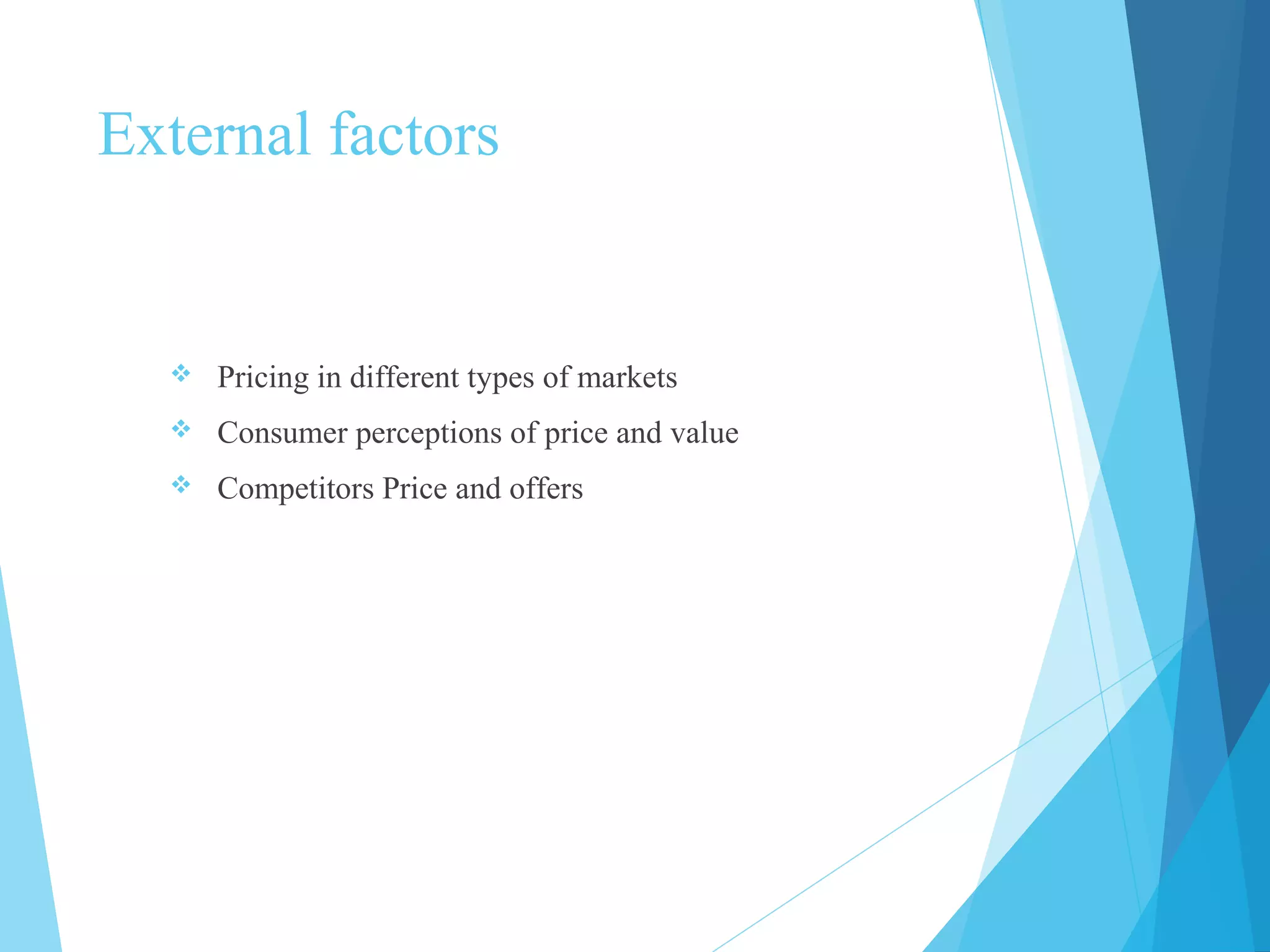 External factors

❖ Pricing in different types of markets
❖ Consumer perceptions of price and value
❖ Competitors Price and offers